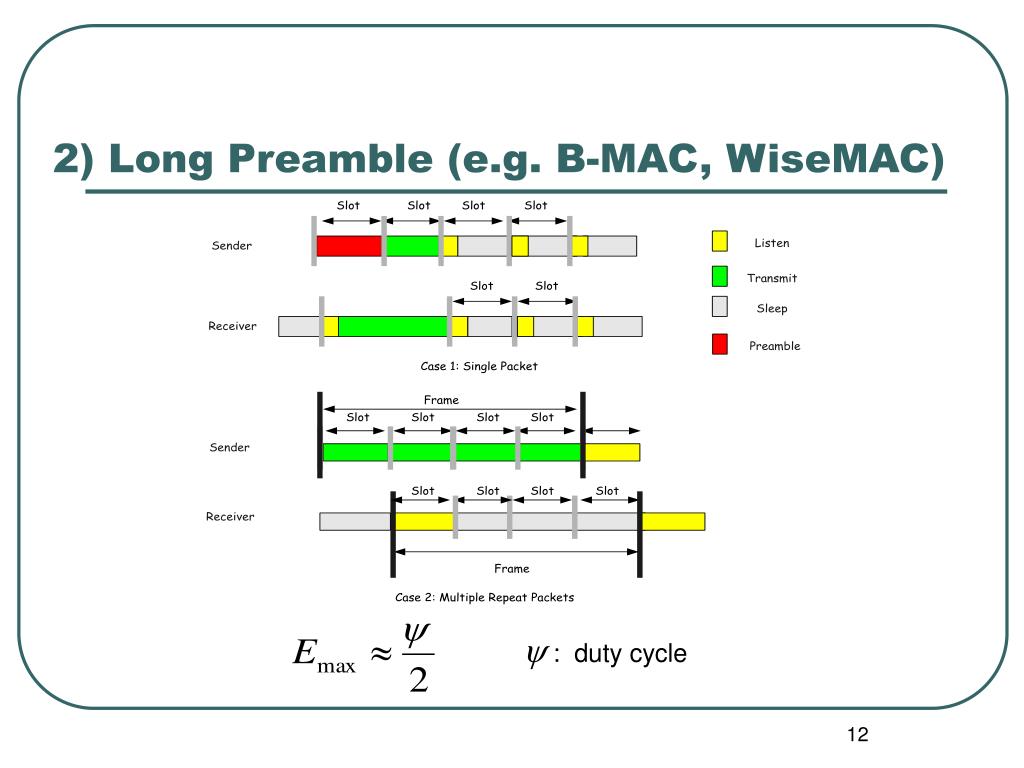 2) Long Preamble (e.g. B-MAC, WiseMAC)

Slot Slot Slot Slot

Sender

Slot Slot

Receiver

Case 1: Single Packet

Listen

Transmit

Sleep

Preamble

Frame

Slot Slot Slot Slot

Sender

Slot Slot Slot Slot

Receiver

Frame

Case 2: Multiple Repeat Packets

$E_{\max} \approx \frac{\psi}{2}$

$\psi$: duty cycle

12